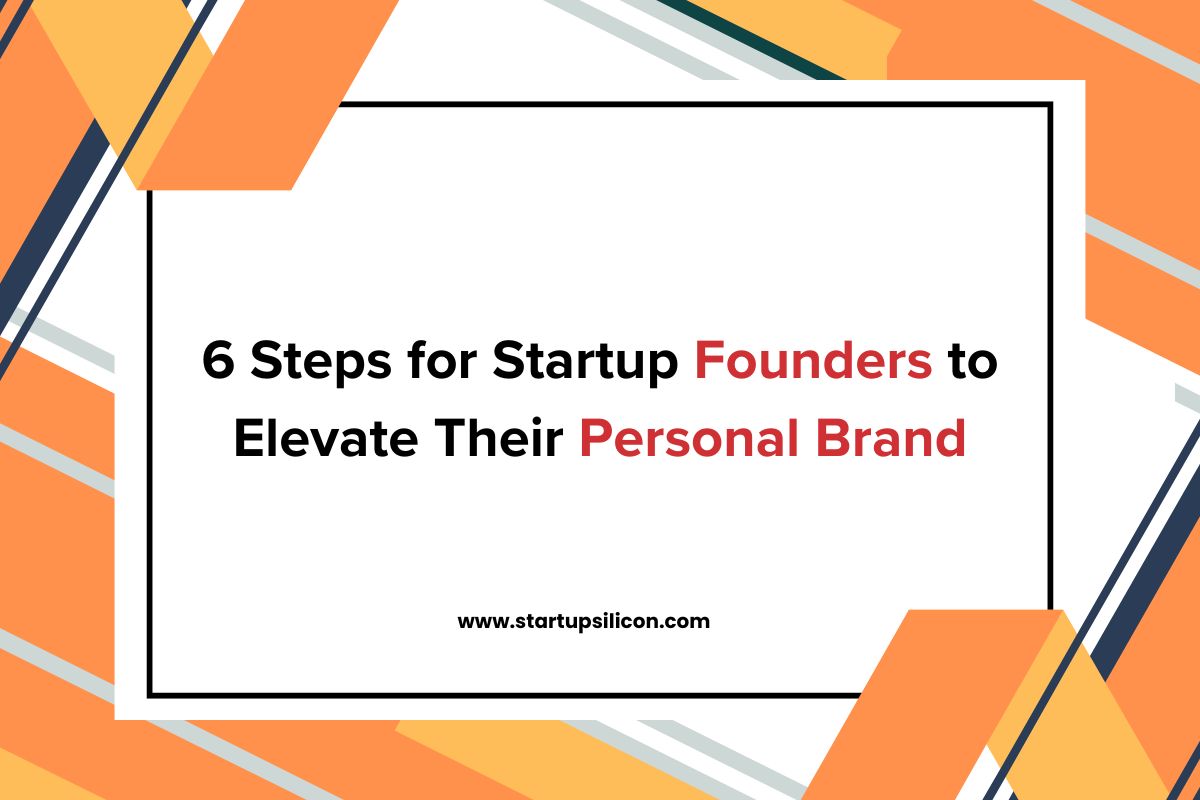 6 Steps for Startup Founders to Elevate Their Personal Brand

www.startupsilicon.com